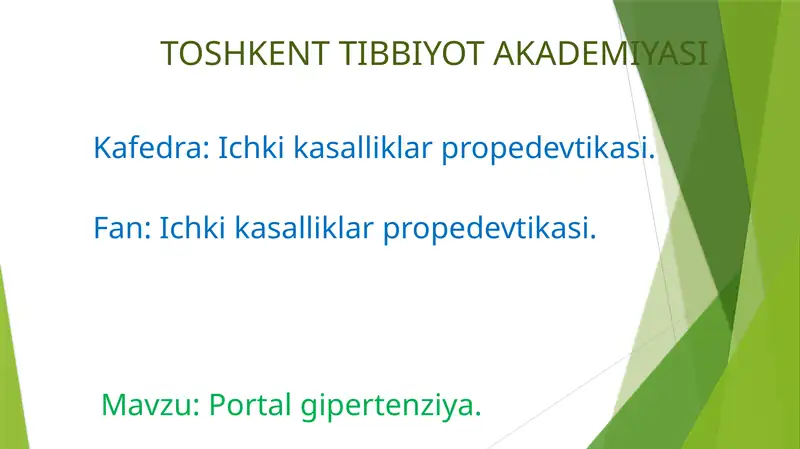 TOSHKENT TIBBIYOT AKADEMIYASI

Kafedra: Ichki kasalliklar propedevtikasi.

Fan: Ichki kasalliklar propedevtikasi.

Mavzu: Portal gipertenziya.